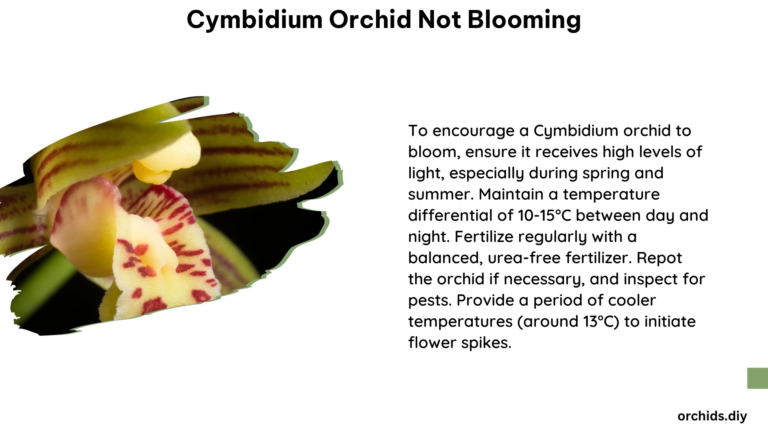 Cymbidium Orchid Not Blooming

To encourage a Cymbidium orchid to bloom, ensure it receives high levels of light, especially during spring and summer. Maintain a temperature differential of 10-15°C between day and night. Fertilize regularly with a balanced, urea-free fertilizer. Repot the orchid if necessary, and inspect for pests. Provide a period of cooler temperatures (around 13°C) to initiate flower spikes.

orchids.diy